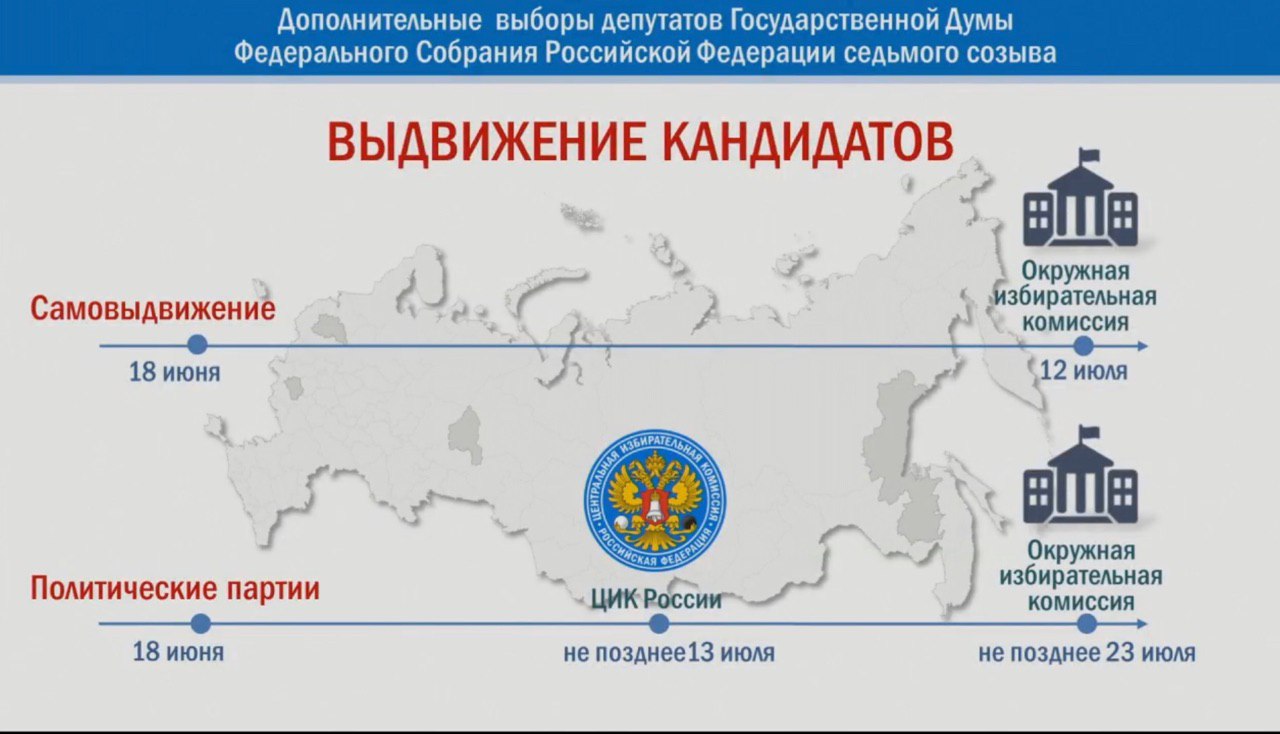 Дополнительные выборы депутатов Государственной Думы Федерального Собрания Российской Федерации седьмого созыва

ВЫДВИЖЕНИЕ КАНДИДАТОВ

Самовыдвижение

18 июня

Окружная избирательная комиссия

12 июля

ЦЕНТРАЛЬНАЯ ИЗБИРАТЕЛЬНАЯ КОМИССИЯ РОССИЙСКАЯ ФЕДЕРАЦИЯ

Политические партии

18 июня

ЦИК России

не позднее13 июля

Окружная избирательная комиссия

не позднее 23 июля